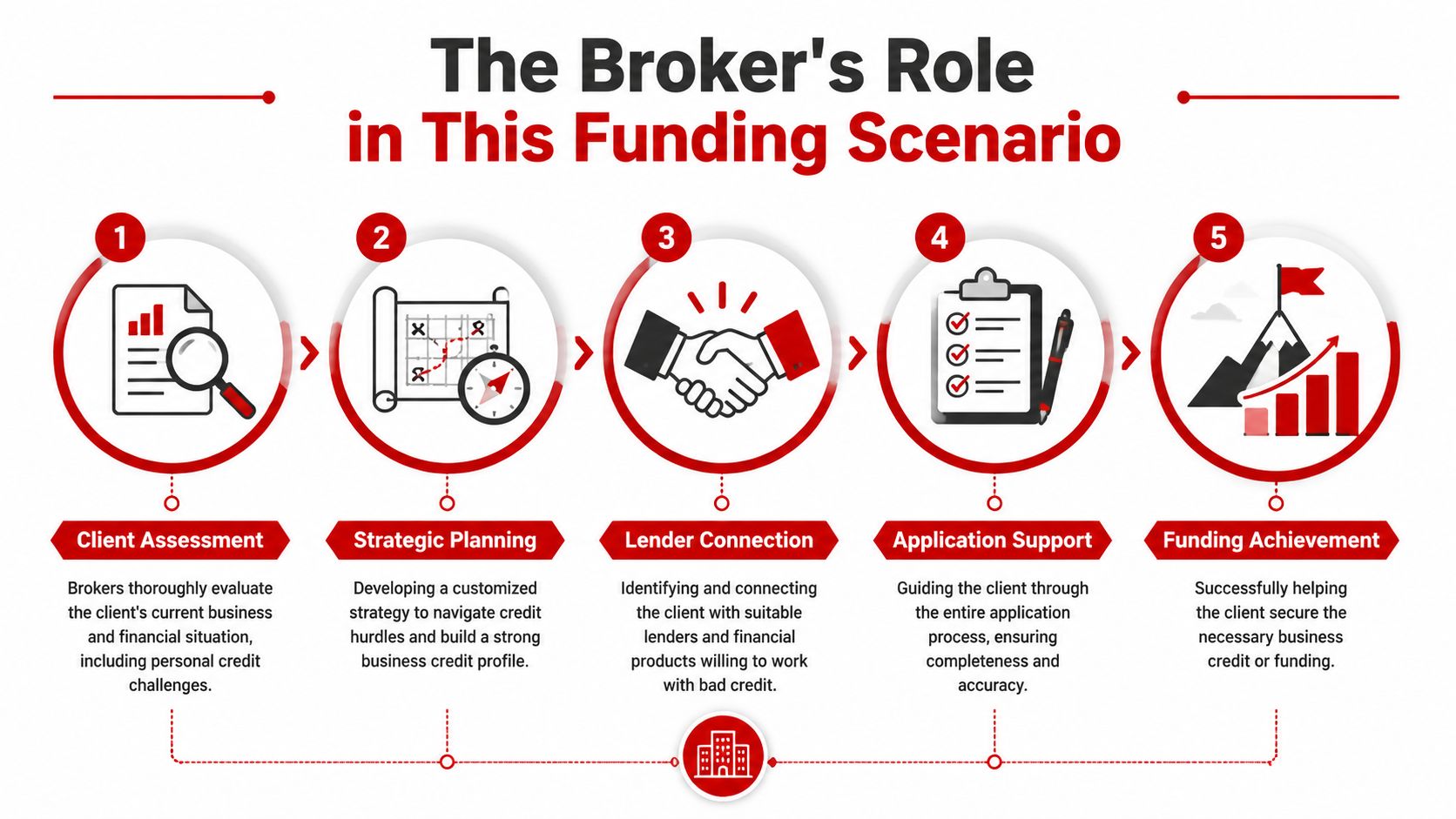 The Broker's Role
in This Funding Scenario

1

Client Assessment

Brokers thoroughly evaluate the client's current business and financial situation, including personal credit challenges.

2

Strategic Planning

Developing a customized strategy to navigate credit hurdles and build a strong business credit profile.

3

Lender Connection

Identifying and connecting the client with suitable lenders and financial products willing to work with bad credit.

4

Application Support

Guiding the client through the entire application process, ensuring completeness and accuracy.

5

Funding Achievement

Successfully helping the client secure the necessary business credit or funding.